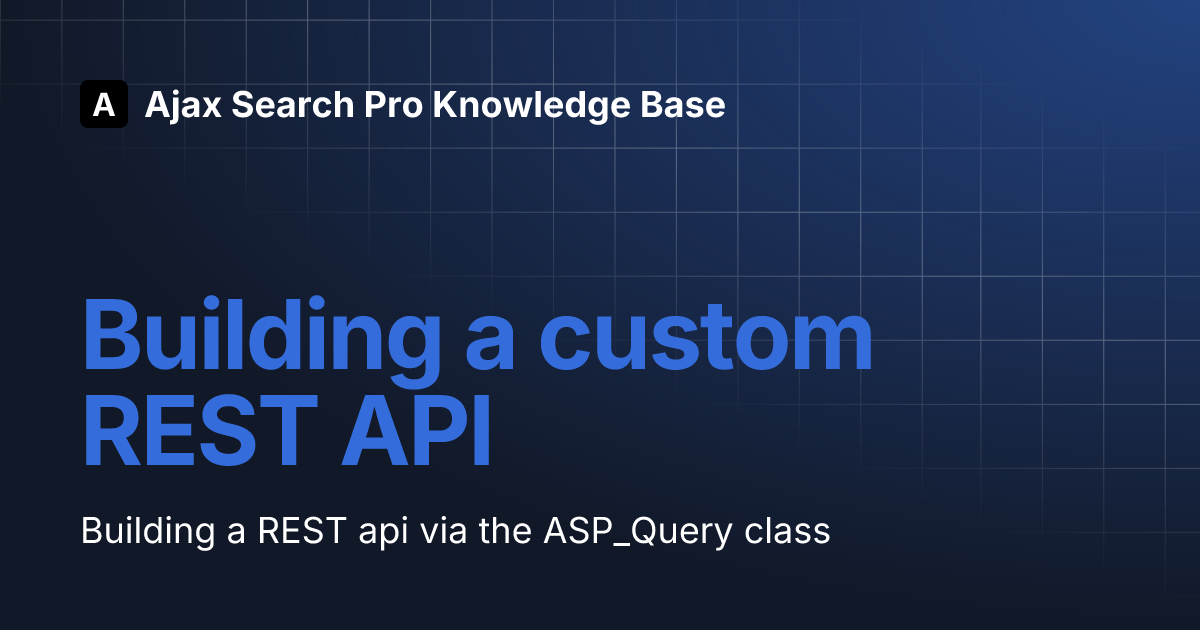 A Ajax Search Pro Knowledge Base

Building a custom REST API

Building a REST api via the ASP_Query class